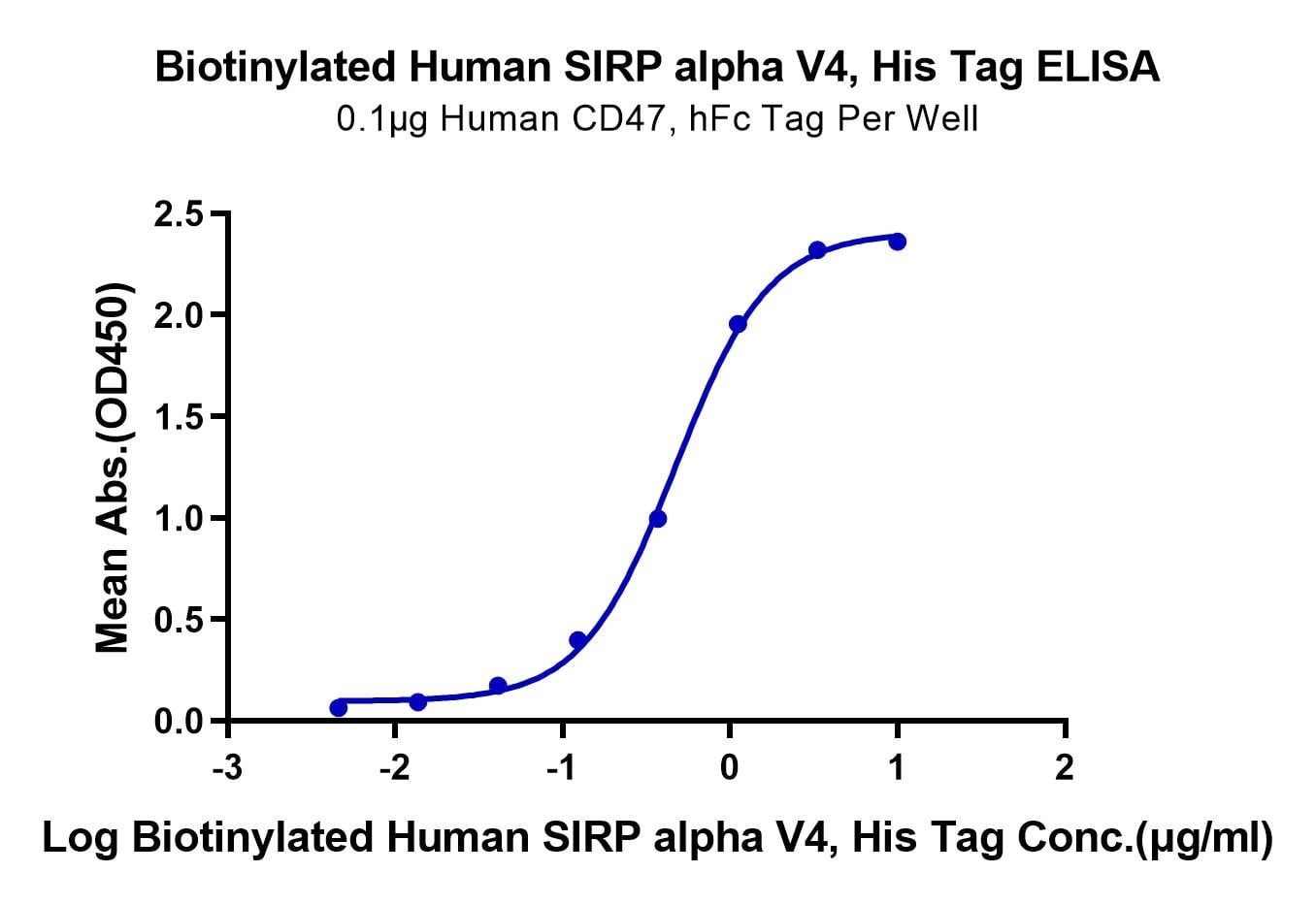 Biotinylated Human SIRP alpha V4, His Tag ELISA

0.1μg Human CD47, hFc Tag Per Well

Mean Abs.(OD450)

2.5
2.0
1.5
1.0
0.5
0.0

-3
-2
-1
0
1
2

Log Biotinylated Human SIRP alpha V4, His Tag Conc.(μg/ml)